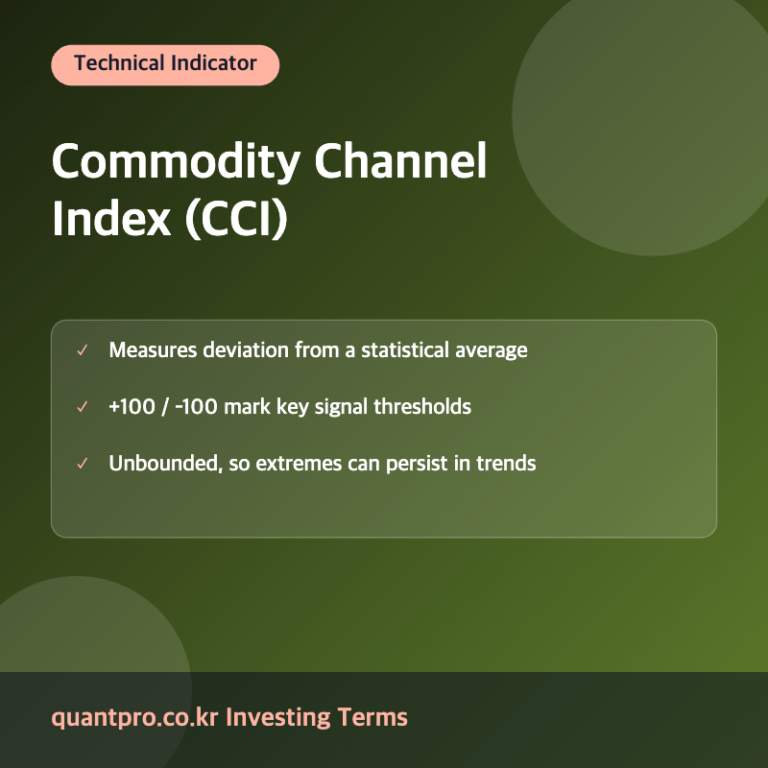 Technical Indicator

Commodity Channel Index (CCI)

✓ Measures deviation from a statistical average

✓ +100 / -100 mark key signal thresholds

✓ Unbounded, so extremes can persist in trends

quantpro.co.kr Investing Terms